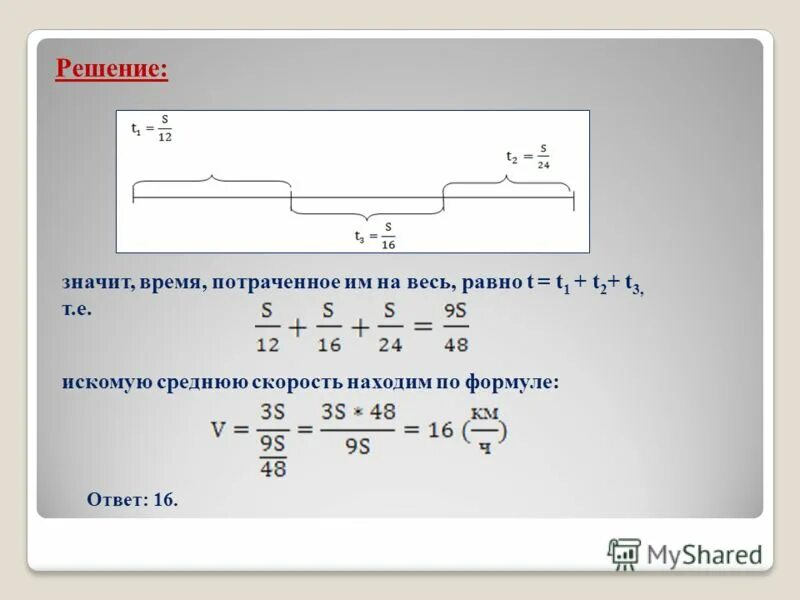 Решение:

$t_1 = \frac{S}{12}$

$t_2 = \frac{S}{24}$

$t_3 = \frac{S}{16}$

значит, время, потраченное им на весь, равно $t = t_1 + t_2 + t_3$, т.е.

$\frac{S}{12} + \frac{S}{16} + \frac{S}{24} = \frac{9S}{48}$

искомую среднюю скорость находим по формуле:

$V = \frac{3S}{\frac{9S}{48}} = \frac{3S * 48}{9S} = 16 \left(\frac{км}{ч}\right)$

Ответ: 16.

MyShared